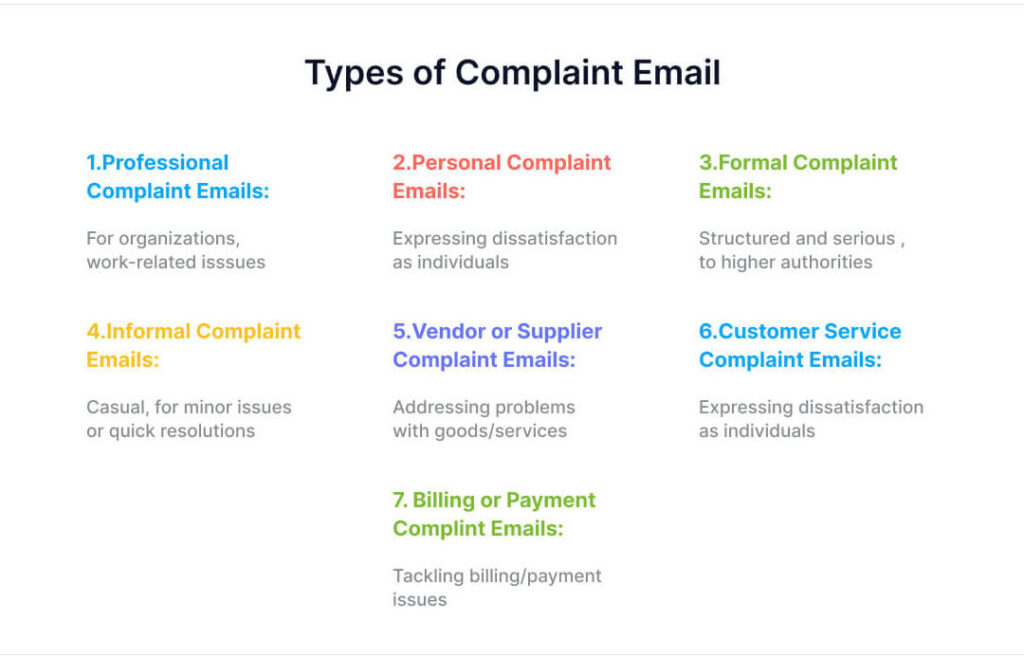 Types of Complaint Email

1.Professional Complaint Emails:

For organizations, work-related isssues

2.Personal Complaint Emails:

Expressing dissatisfaction as individuals

3.Formal Complaint Emails:

Structured and serious , to higher authorities

4.Informal Complaint Emails:

Casual, for minor issues or quick resolutions

5.Vendor or Supplier Complaint Emails:

Addressing problems with goods/services

6.Customer Service Complaint Emails:

Expressing dissatisfaction as individuals

7. Billing or Payment Complint Emails:

Tackling billing/payment issues